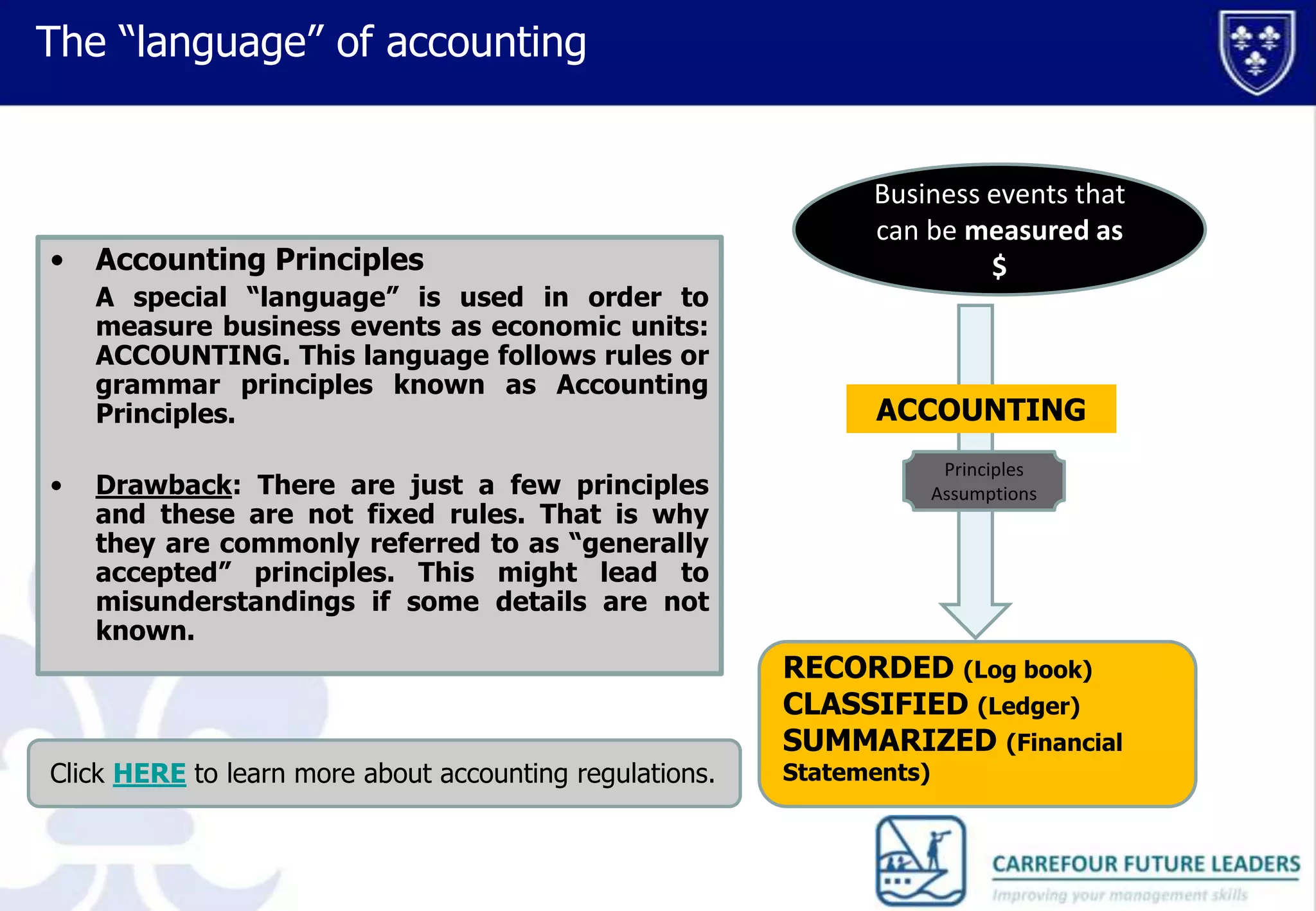 The “language” of accounting

• Accounting Principles
A special “language” is used in order to measure business events as economic units: ACCOUNTING. This language follows rules or grammar principles known as Accounting Principles.

• Drawback: There are just a few principles and these are not fixed rules. That is why they are commonly referred to as “generally accepted” principles. This might lead to misunderstandings if some details are not known.

Click HERE to learn more about accounting regulations.

Business events that can be measured as $

ACCOUNTING

Principles
Assumptions

RECORDED (Log book)
CLASSIFIED (Ledger)
SUMMARIZED (Financial Statements)

CARREFOUR FUTURE LEADERS
Improving your management skills